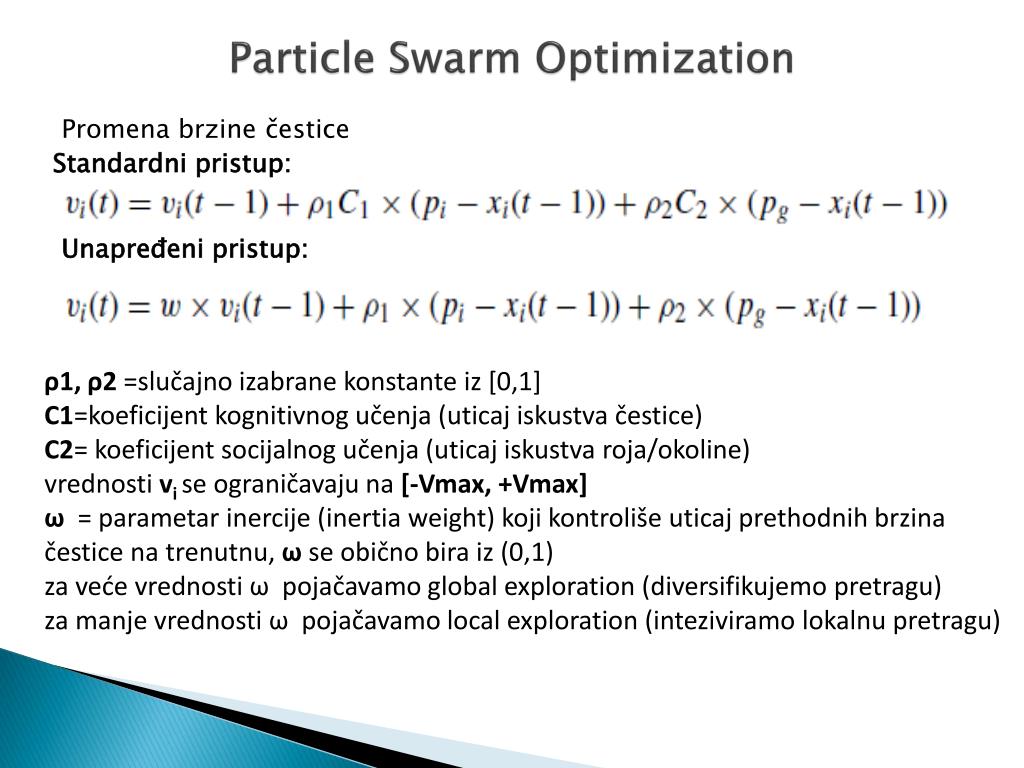 Particle Swarm Optimization

Promena brzine čestice

Standardni pristup:

$v_i(t) = v_i(t-1) + \rho_1 C_1 \times (p_i - x_i(t-1)) + \rho_2 C_2 \times (p_g - x_i(t-1))$

Unapređeni pristup:

$v_i(t) = w \times v_i(t-1) + \rho_1 \times (p_i - x_i(t-1)) + \rho_2 \times (p_g - x_i(t-1))$

ρ1, ρ2 =slučajno izabrane konstante iz [0,1]
C1=koeficijent kognitivnog učenja (uticaj iskustva čestice)
C2= koeficijent socijalnog učenja (uticaj iskustva roja/okoline)
vrednosti $v_i$ se ograničavaju na [-Vmax, +Vmax]
ω = parametar inercije (inertia weight) koji kontroliše uticaj prethodnih brzina čestice na trenutnu, ω se obično bira iz (0,1)
za veće vrednosti ω pojačavamo global exploration (diversifikujemo pretragu)
za manje vrednosti ω pojačavamo local exploration (inteziviramo lokalnu pretragu)